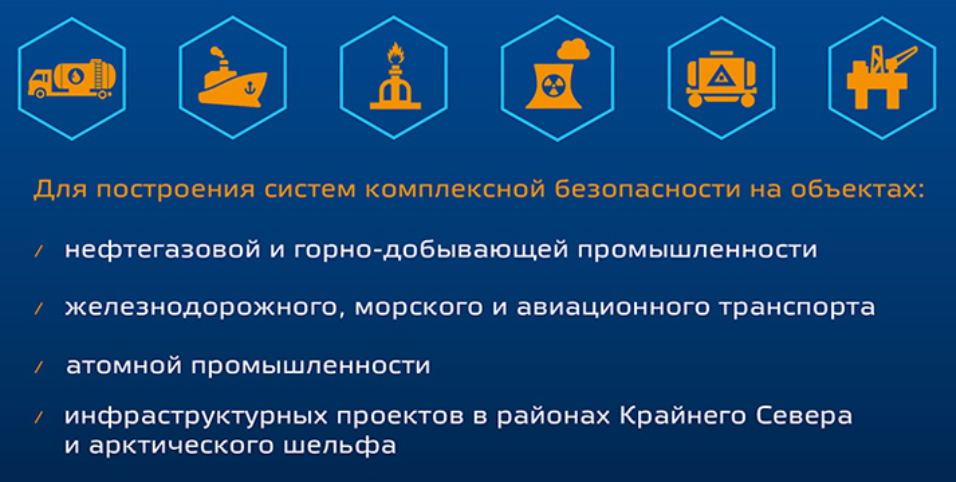 Для построения систем комплексной безопасности на объектах:

/ нефтегазовой и горно-добывающей промышленности

/ железнодорожного, морского и авиационного транспорта

/ атомной промышленности

/ инфраструктурных проектов в районах Крайнего Севера и арктического шельфа